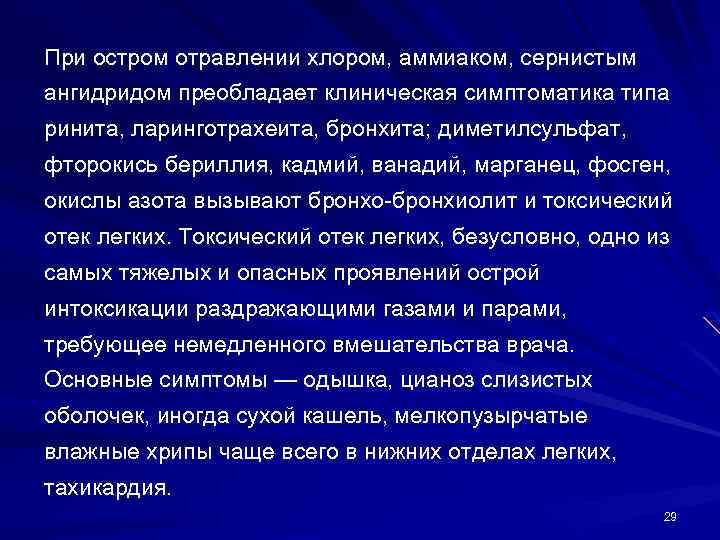 При остром отравлении хлором, аммиаком, сернистым ангидридом преобладает клиническая симптоматика типа ринита, ларинготрахеита, бронхита; диметилсульфат, фторокись бериллия, кадмий, ванадий, марганец, фосген, окислы азота вызывают бронхо-бронхиолит и токсический отек легких. Токсический отек легких, безусловно, одно из самых тяжелых и опасных проявлений острой интоксикации раздражающими газами и парами, требующее немедленного вмешательства врача. Основные симптомы — одышка, цианоз слизистых оболочек, иногда сухой кашель, мелкопузырчатые влажные хрипы чаще всего в нижних отделах легких, тахикардия.

29